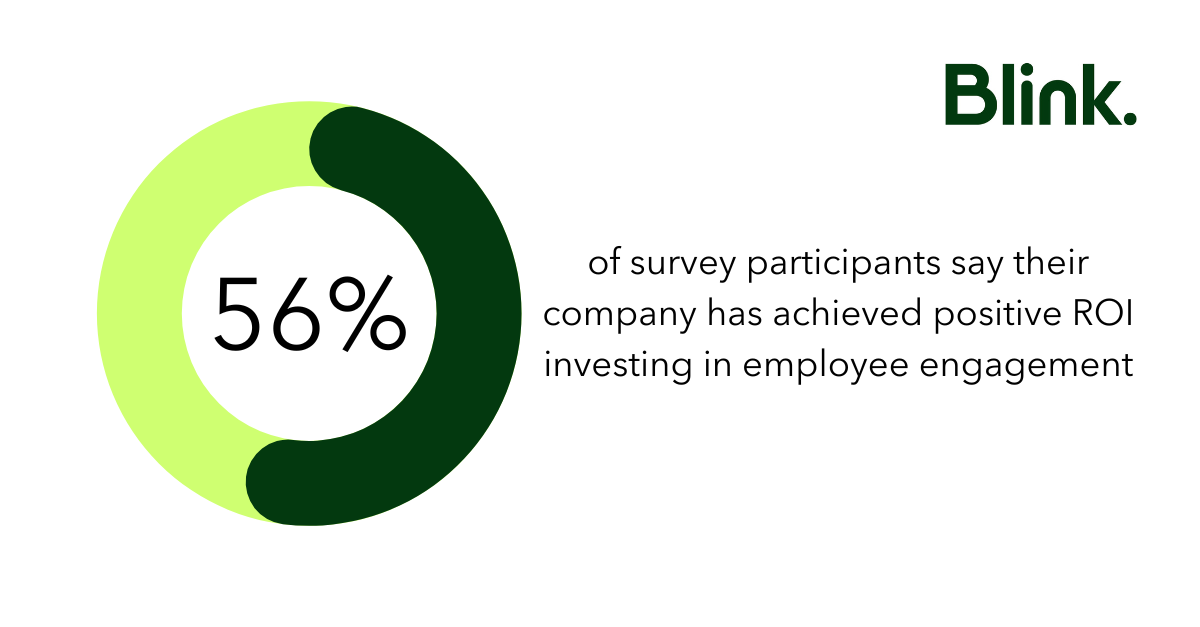 Blink.

56%

of survey participants say their company has achieved positive ROI investing in employee engagement